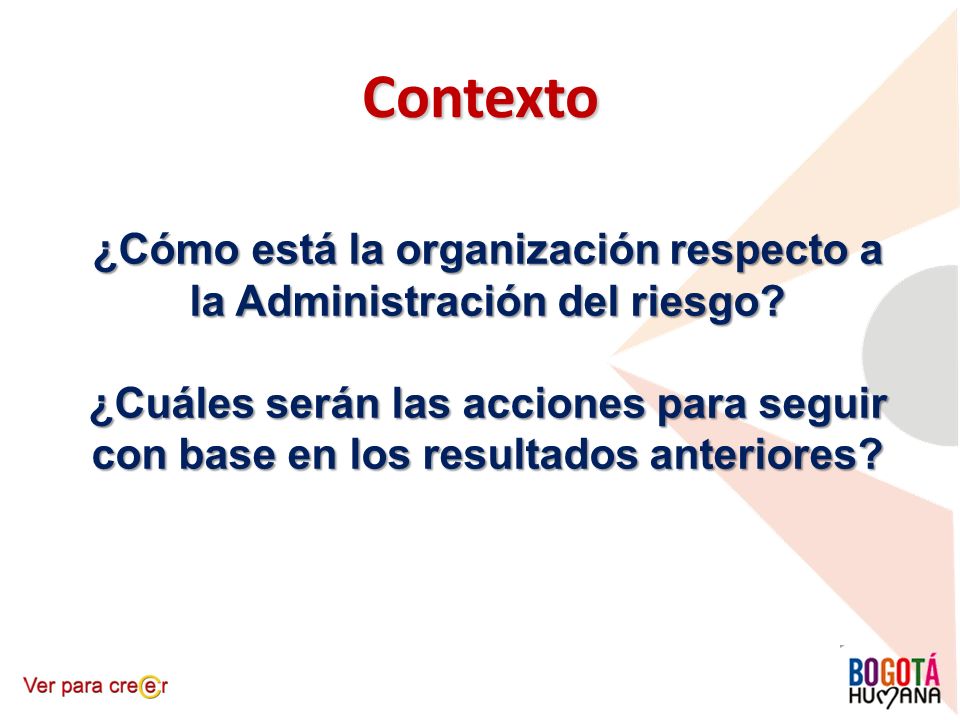 Contexto

¿Cómo está la organización respecto a la Administración del riesgo?

¿Cuáles serán las acciones para seguir con base en los resultados anteriores?

Ver para creer

BOGOTÁ HUMANA